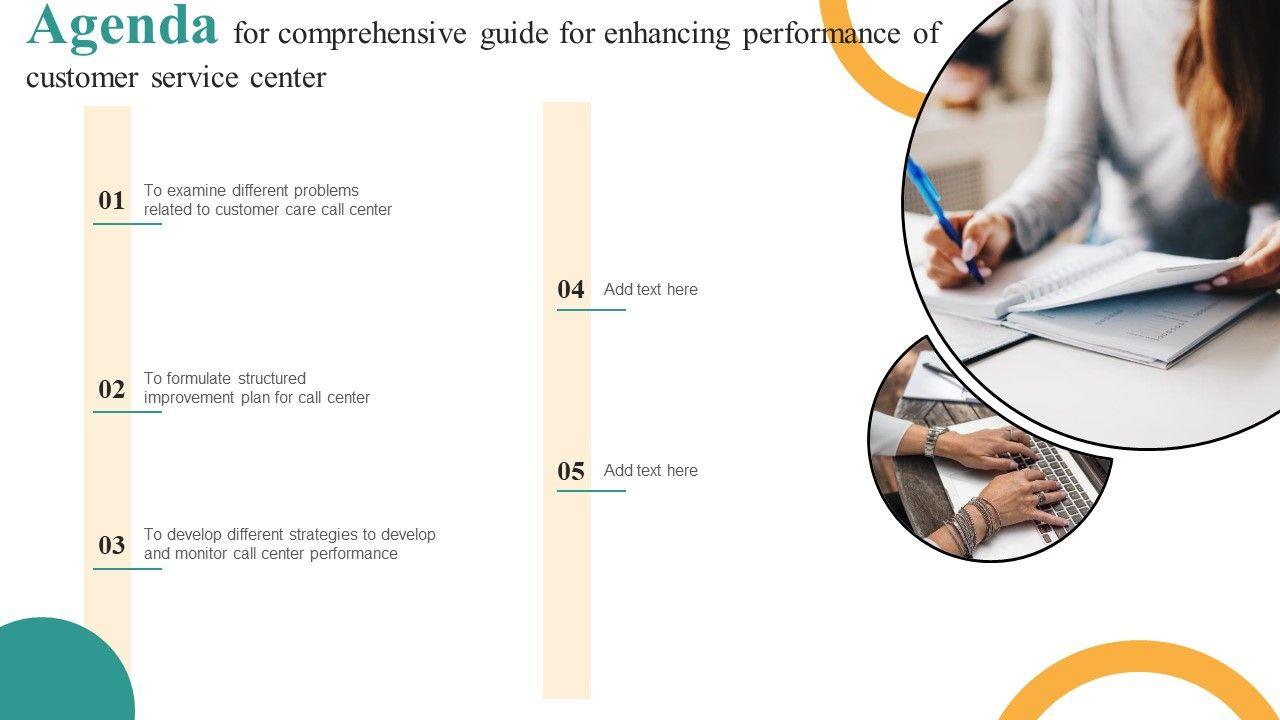 Agenda for comprehensive guide for enhancing performance of customer service center

01 To examine different problems related to customer care call center

02 To formulate structured improvement plan for call center

03 To develop different strategies to develop and monitor call center performance

04 Add text here

05 Add text here